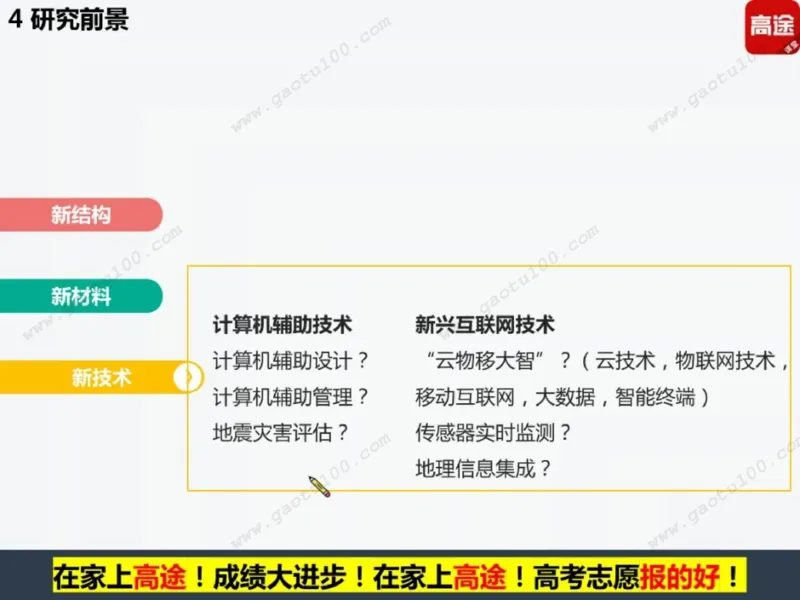 4 研究前景

高途

www.gaotu100.com

新结构

新材料

新技术

计算机辅助技术
计算机辅助设计？
计算机辅助管理？
地震灾害评估？

新兴互联网技术
“云物移大智”？（云技术，物联网技术，移动互联网，大数据，智能终端）
传感器实时监测？
地理信息集成？

在家上高途！成绩大进步！在家上高途！高考志愿报的好！